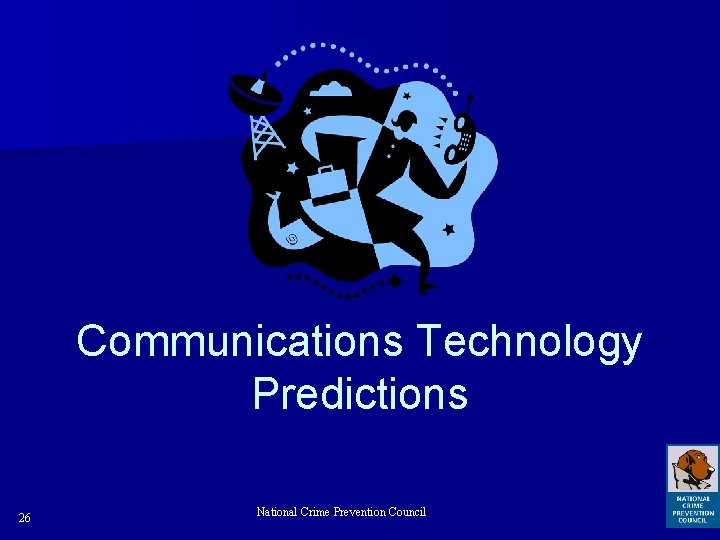 Communications Technology Predictions

26

National Crime Prevention Council

NATIONAL CRIME PREVENTION COUNCIL